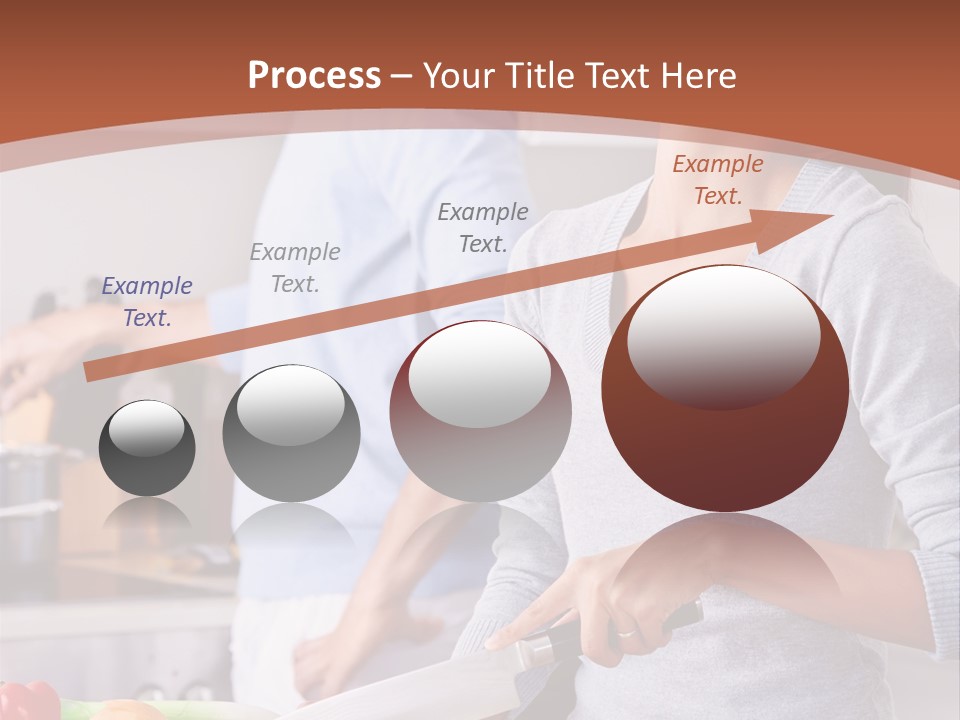 Process – Your Title Text Here

Example Text.

Example Text.

Example Text.

Example Text.